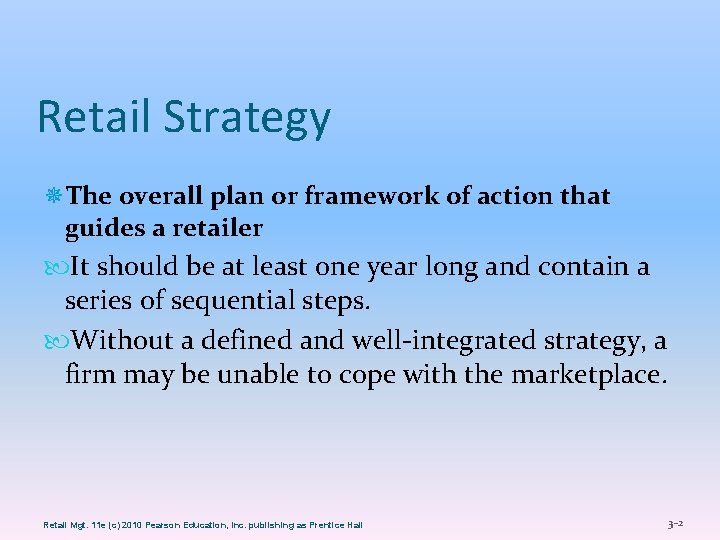 Retail Strategy

The overall plan or framework of action that guides a retailer

It should be at least one year long and contain a series of sequential steps.

Without a defined and well-integrated strategy, a firm may be unable to cope with the marketplace.

Retail Mgt. 11e (c) 2010 Pearson Education, Inc. publishing as Prentice Hall

3-2